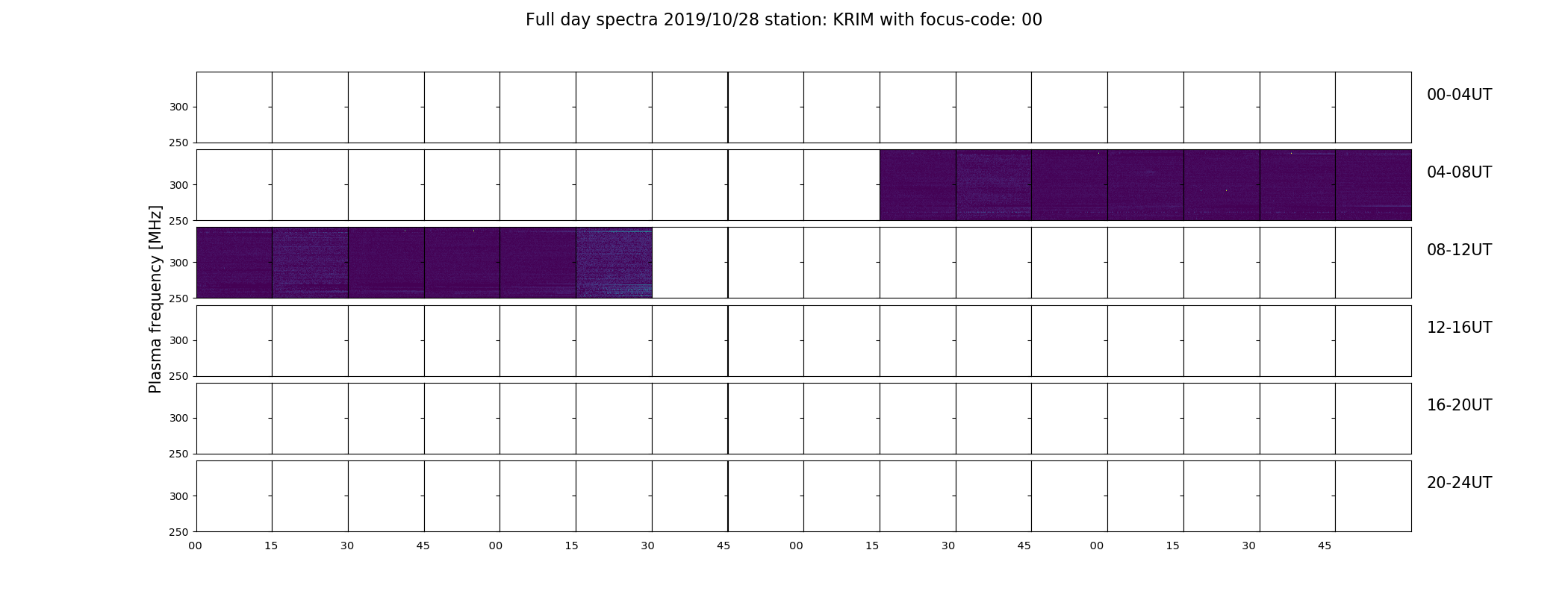 Full day spectra 2019/10/28 station: KRIM with focus-code: 00

Plasma frequency [MHz]

300
250
00-04UT

300
250
04-08UT

300
250
08-12UT

300
250
12-16UT

300
250
16-20UT

300
250
20-24UT

00 15 30 45 00 15 30 45 00 15 30 45 00 15 30 45